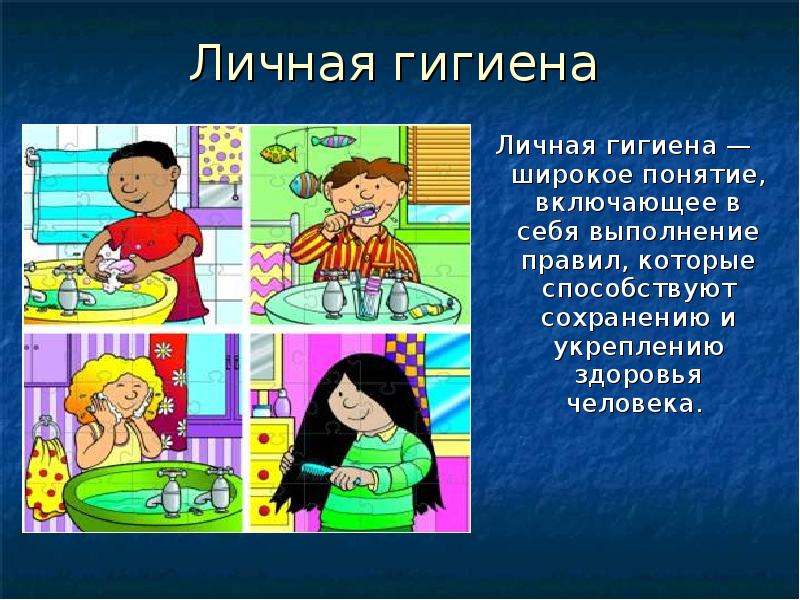 Личная гигиена

Личная гигиена — широкое понятие, включающее в себя выполнение правил, которые способствуют сохранению и укреплению здоровья человека.